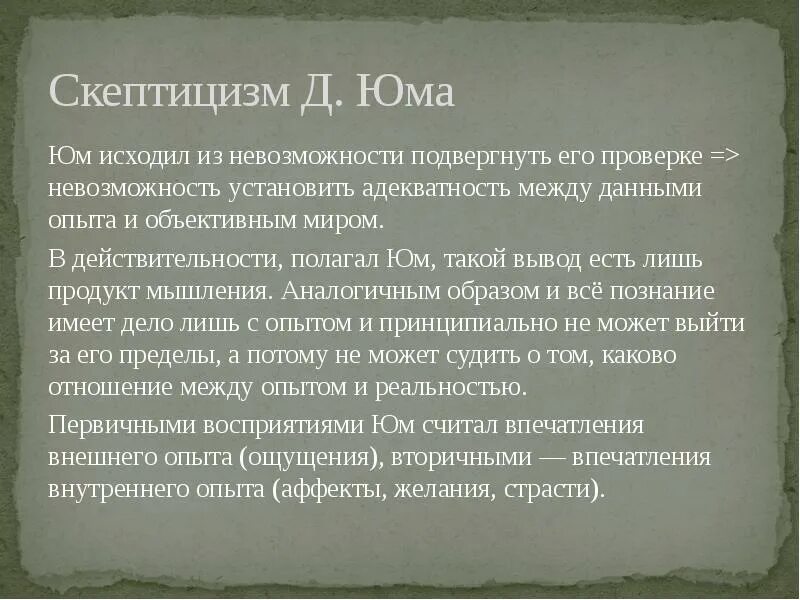 Скептицизм Д. Юма

Юм исходил из невозможности подвергнуть его проверке => невозможность установить адекватность между данными опыта и объективным миром.

В действительности, полагал Юм, такой вывод есть лишь продукт мышления. Аналогичным образом и всё познание имеет дело лишь с опытом и принципиально не может выйти за его пределы, а потому не может судить о том, каково отношение между опытом и реальностью.

Первичными восприятиями Юм считал впечатления внешнего опыта (ощущения), вторичными — впечатления внутреннего опыта (аффекты, желания, страсти).